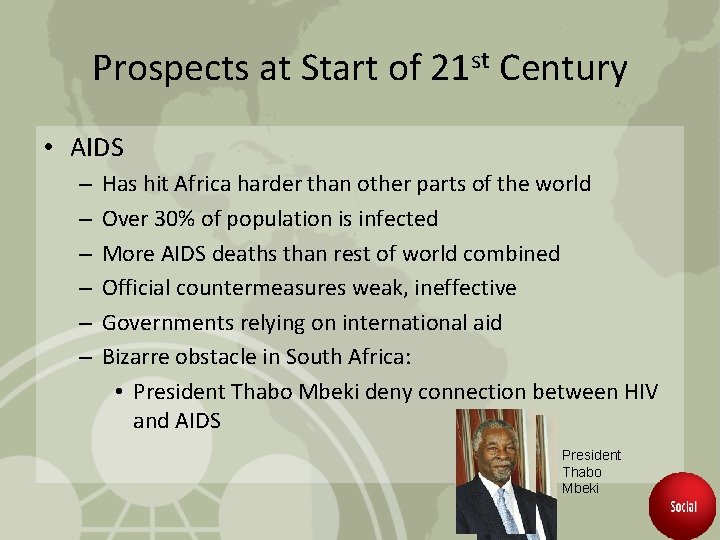 Prospects at Start of 21$^{st}$ Century

• AIDS
– Has hit Africa harder than other parts of the world
– Over 30% of population is infected
– More AIDS deaths than rest of world combined
– Official countermeasures weak, ineffective
– Governments relying on international aid
– Bizarre obstacle in South Africa:
• President Thabo Mbeki deny connection between HIV and AIDS

President Thabo Mbeki

Social